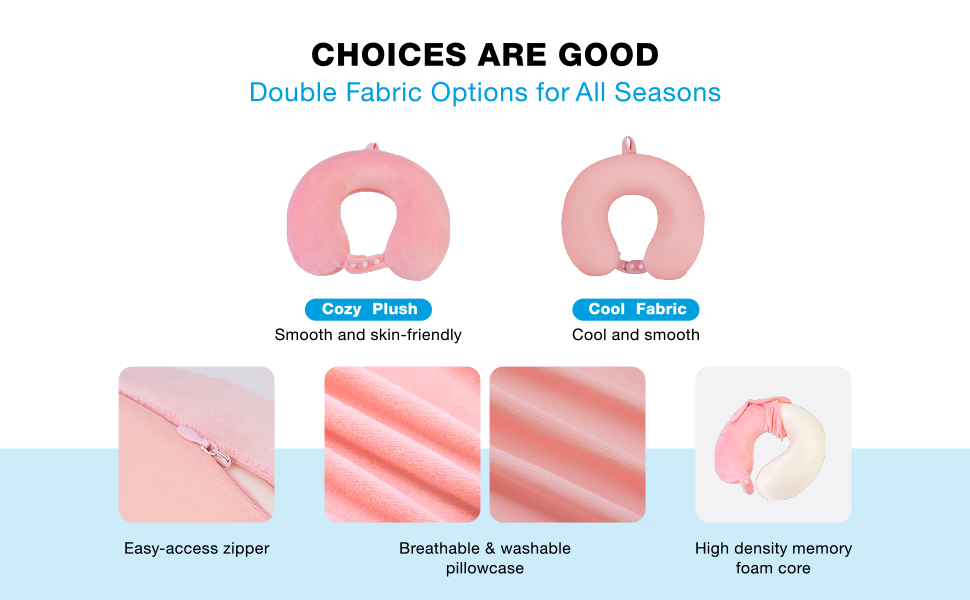 CHOICES ARE GOOD
Double Fabric Options for All Seasons

Cozy Plush
Smooth and skin-friendly

Cool Fabric
Cool and smooth

Easy-access zipper

Breathable & washable pillowcase

High density memory foam core